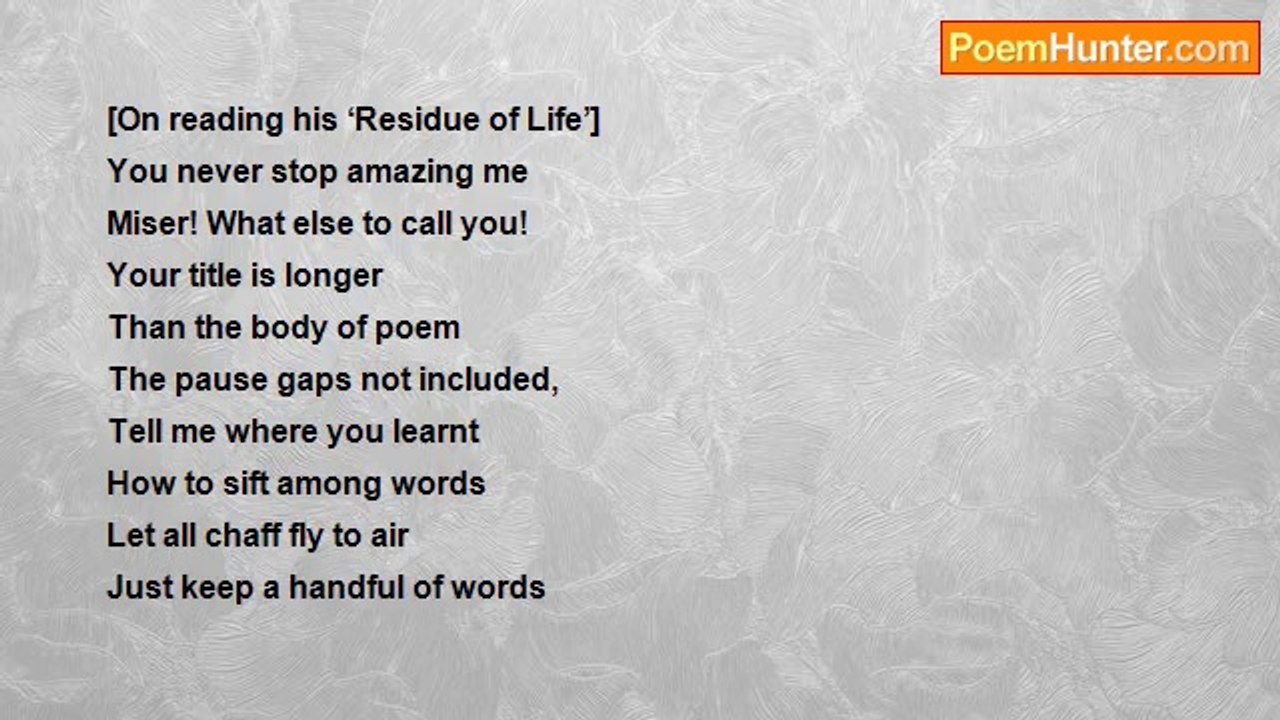 PoemHunter.com

[On reading his ‘Residue of Life’]
You never stop amazing me
Miser! What else to call you!
Your title is longer
Than the body of poem
The pause gaps not included,
Tell me where you learnt
How to sift among words
Let all chaff fly to air
Just keep a handful of words